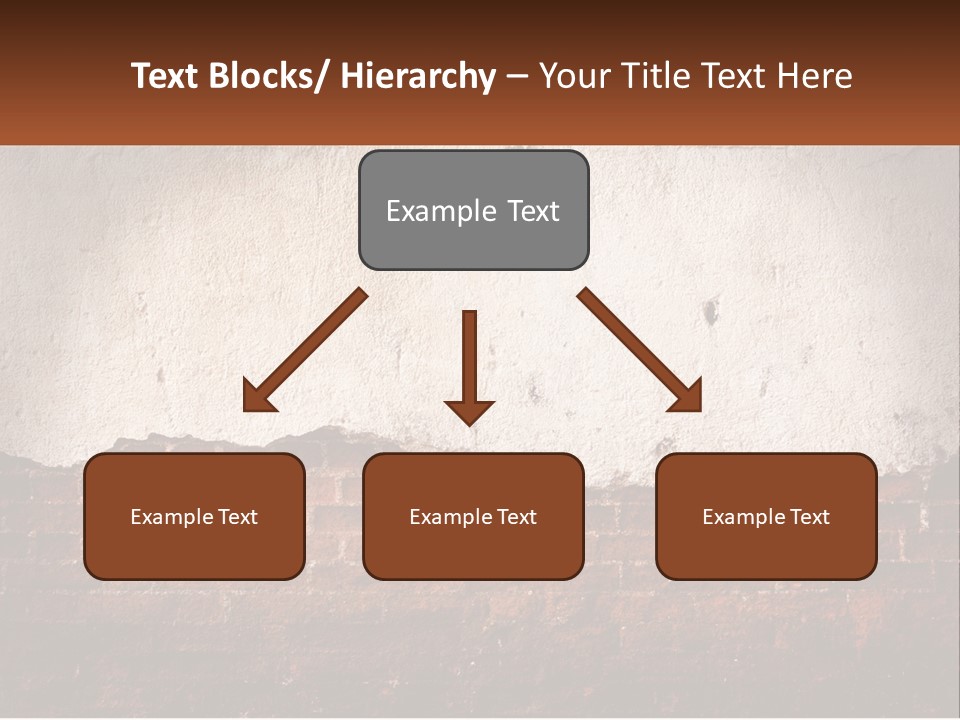 Text Blocks/ Hierarchy – Your Title Text Here

Example Text

Example Text

Example Text

Example Text